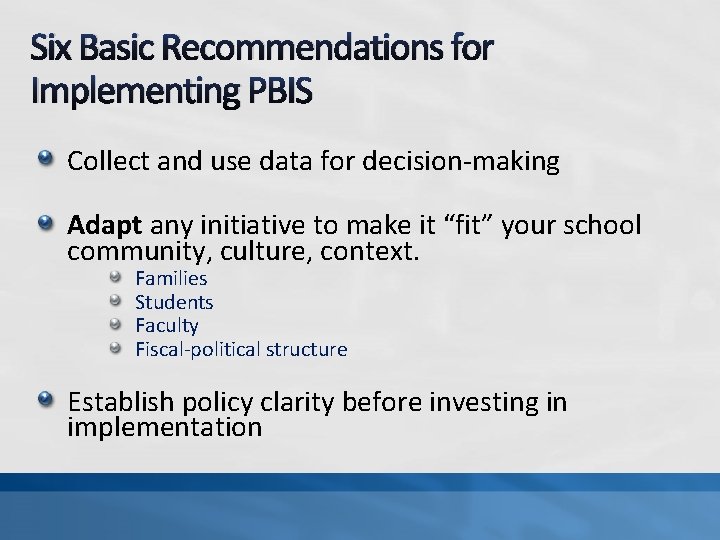 Six Basic Recommendations for Implementing PBIS

Collect and use data for decision-making

Adapt any initiative to make it “fit” your school community, culture, context.

Families
Students
Faculty
Fiscal-political structure

Establish policy clarity before investing in implementation